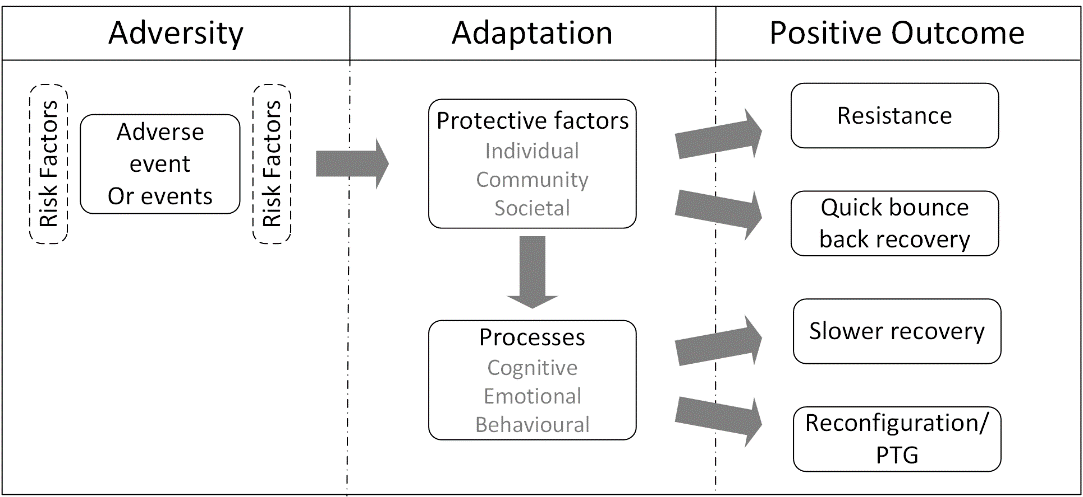 Adversity

Adaptation

Positive Outcome

Risk Factors

Adverse event Or events

Risk Factors

Protective factors
Individual
Community
Societal

Processes
Cognitive
Emotional
Behavioural

Resistance

Quick bounce back recovery

Slower recovery

Reconfiguration/ PTG